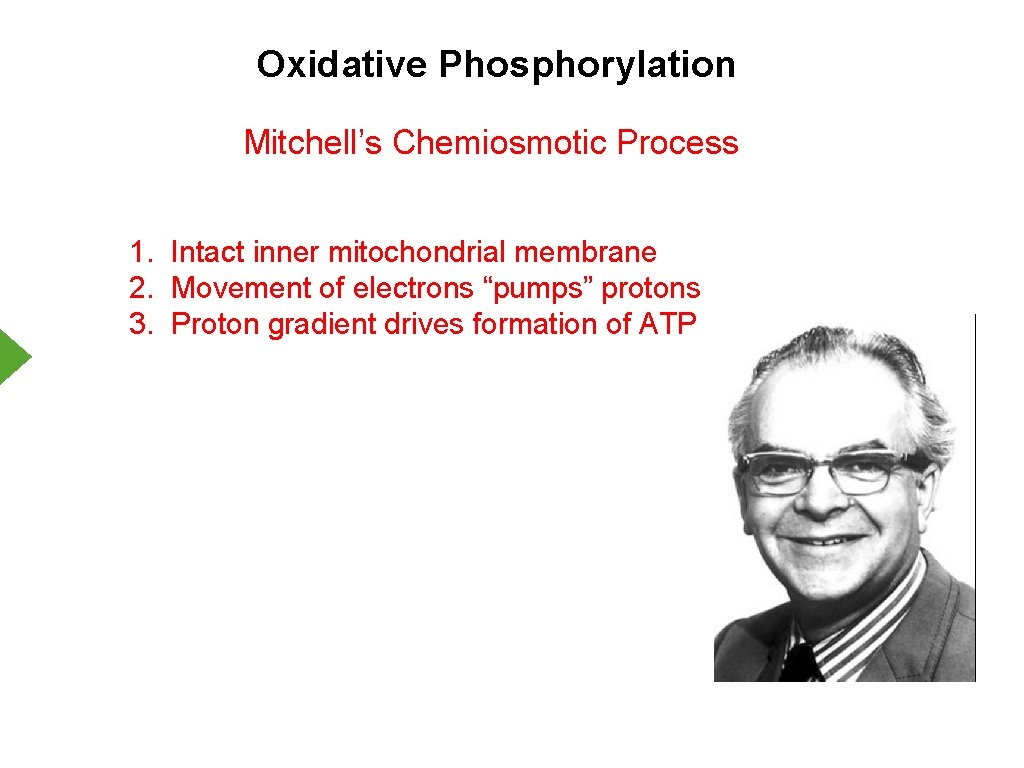 Oxidative Phosphorylation

Mitchell’s Chemiosmotic Process

1. Intact inner mitochondrial membrane
2. Movement of electrons “pumps” protons
3. Proton gradient drives formation of ATP